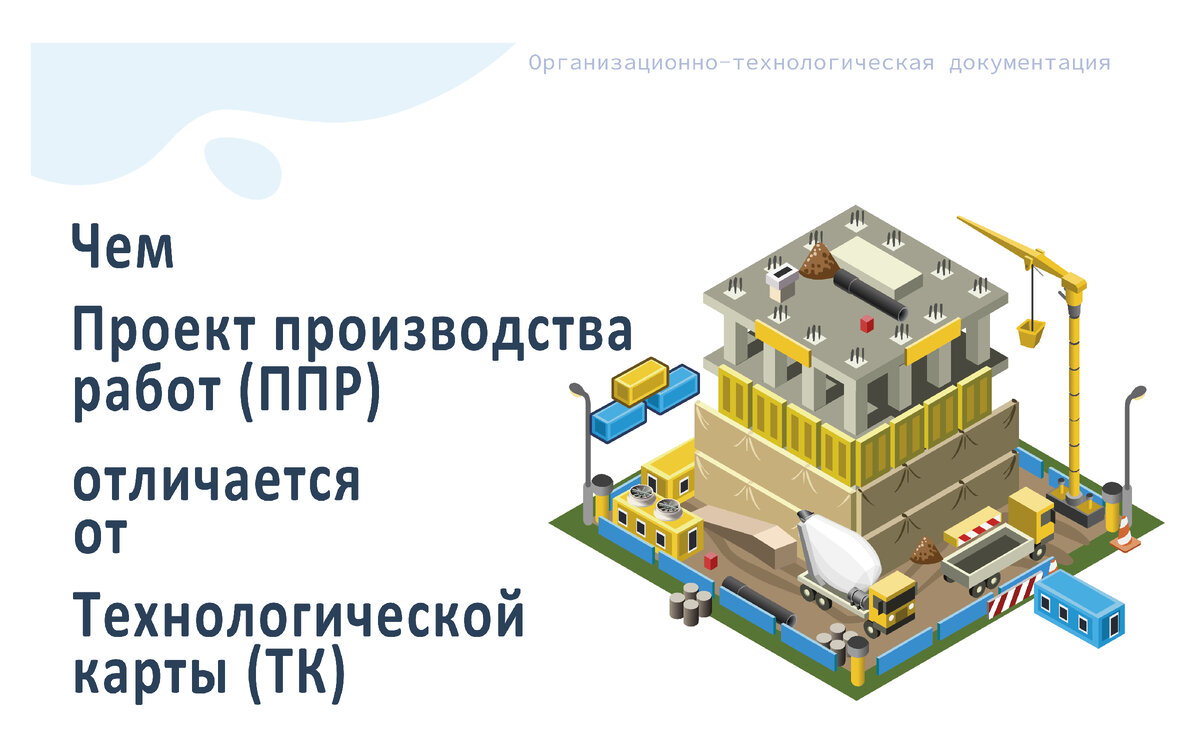 Организационно-технологическая документация

Чем

Проект производства работ (ППР)

отличается от

Технологической карты (ТК)